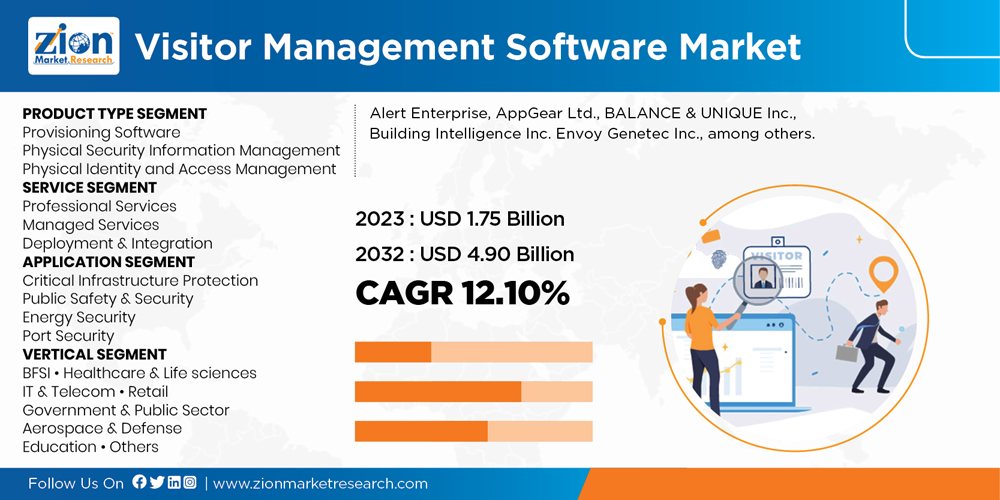 Zion Market.Research

Visitor Management Software Market

PRODUCT TYPE SEGMENT
Provisioning Software
Physical Security Information Management
Physical Identity and Access Management
SERVICE SEGMENT
Professional Services
Managed Services
Deployment & Integration
APPLICATION SEGMENT
Critical Infrastructure Protection
Public Safety & Security
Energy Security
Port Security
VERTICAL SEGMENT
BFSI • Healthcare & Life sciences
IT & Telecom • Retail
Government & Public Sector
Aerospace & Defense
Education • Others

Alert Enterprise, AppGear Ltd., BALANCE & UNIQUE Inc., Building Intelligence Inc. Envoy Genetec Inc., among others.

2023 : USD 1.75 Billion
2032 : USD 4.90 Billion
CAGR 12.10%

VISITOR

Follow Us On | www.zionmarketresearch.com